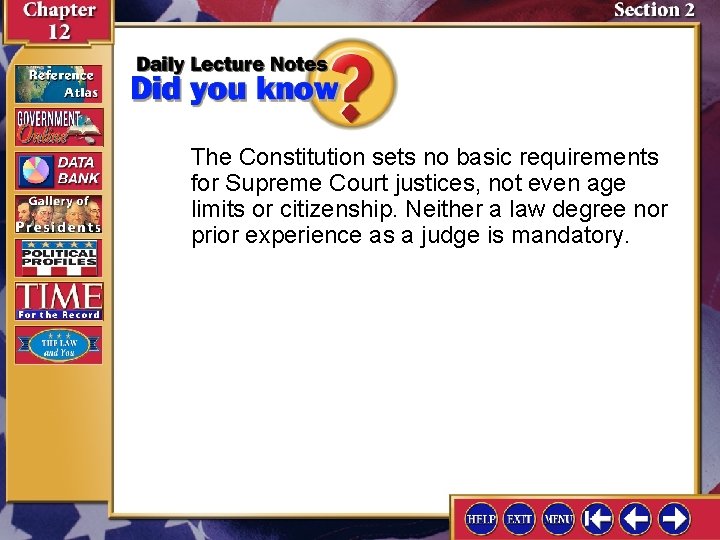 Chapter 12

Section 2

Reference Atlas

GOVERNMENT Online

DATA BANK

Gallery of Presidents

POLITICAL PROFILES

TIME For the Record

THE LAW and You

Daily Lecture Notes
Did you know?

The Constitution sets no basic requirements for Supreme Court justices, not even age limits or citizenship. Neither a law degree nor prior experience as a judge is mandatory.

HELP EXIT MENU